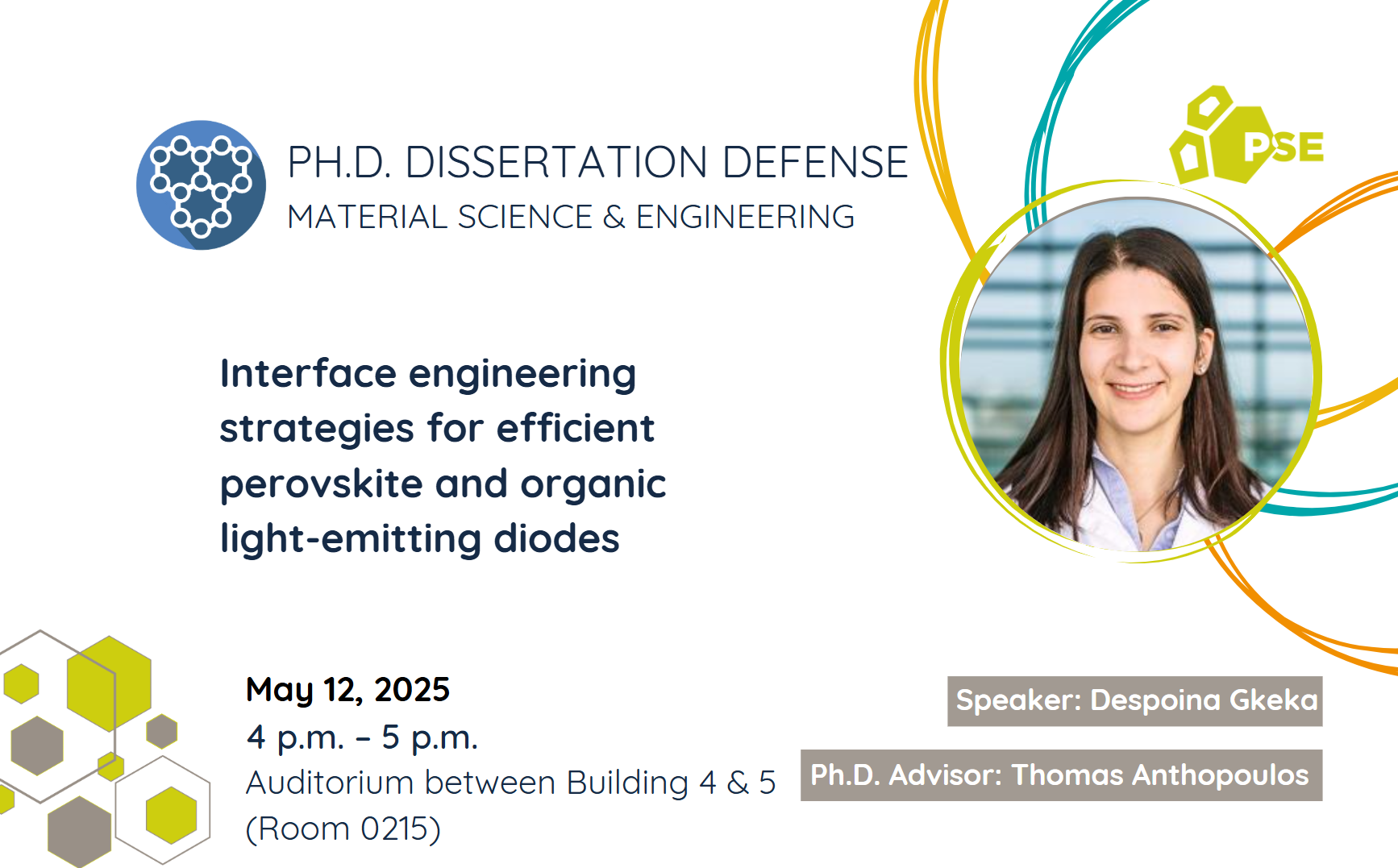 PH.D. DISSERTATION DEFENSE
MATERIAL SCIENCE & ENGINEERING

PSE

Interface engineering strategies for efficient perovskite and organic light-emitting diodes

May 12, 2025
4 p.m. – 5 p.m.
Auditorium between Building 4 & 5 (Room 0215)

Speaker: Despoina Gkeka

Ph.D. Advisor: Thomas Anthopoulos